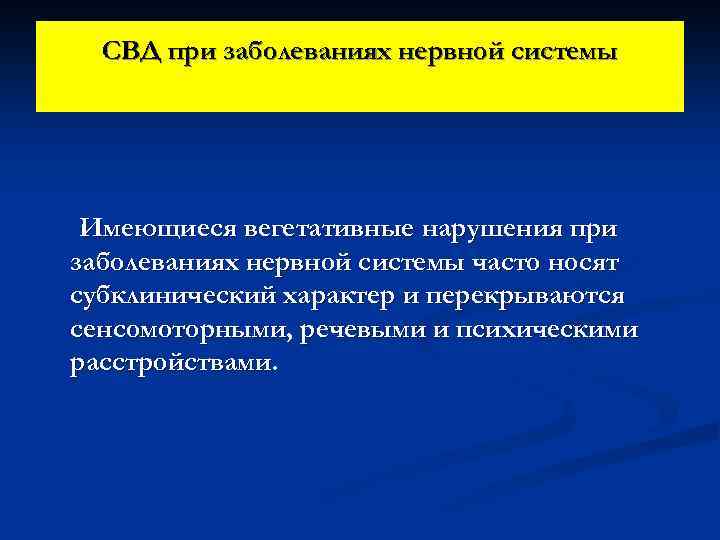 СВД при заболеваниях нервной системы

Имеющиеся вегетативные нарушения при заболеваниях нервной системы часто носят субклинический характер и перекрываются сенсомоторными, речевыми и психическими расстройствами.